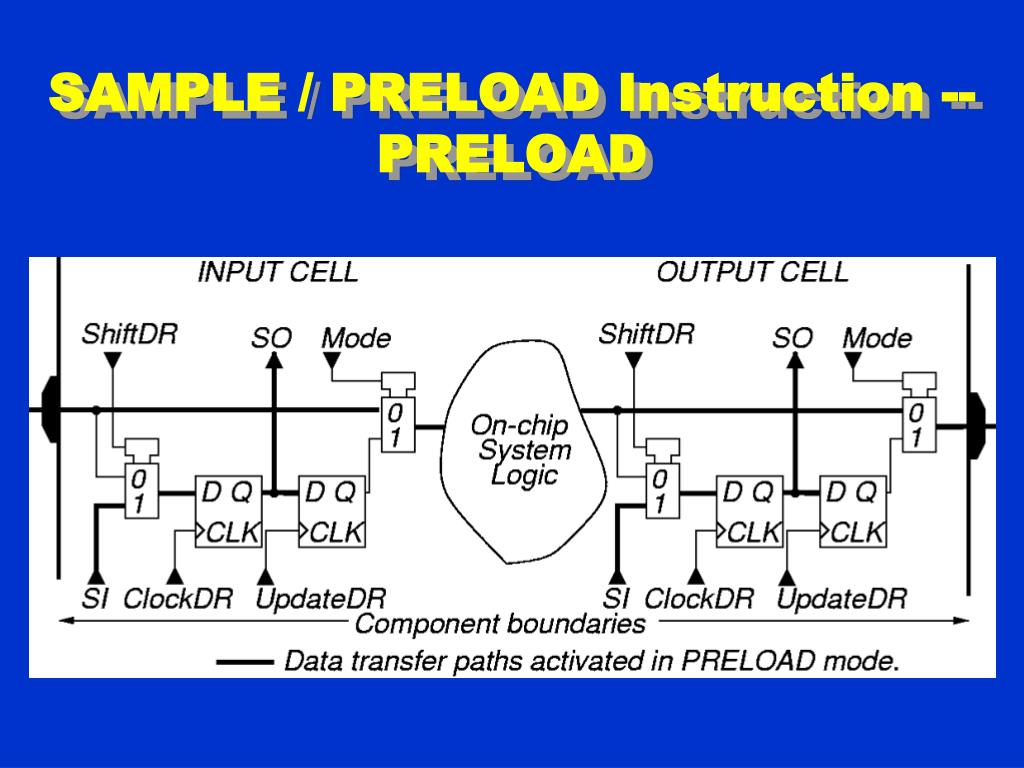 SAMPLE / PRELOAD Instruction -- PRELOAD

INPUT CELL

OUTPUT CELL

ShiftDR

SO

Mode

0
1

0
1

D Q
CLK

D Q
CLK

SI

ClockDR

UpdateDR

On-chip System Logic

ShiftDR

SO

Mode

0
1

0
1

D Q
CLK

D Q
CLK

SI

ClockDR

UpdateDR

Component boundaries

Data transfer paths activated in PRELOAD mode.